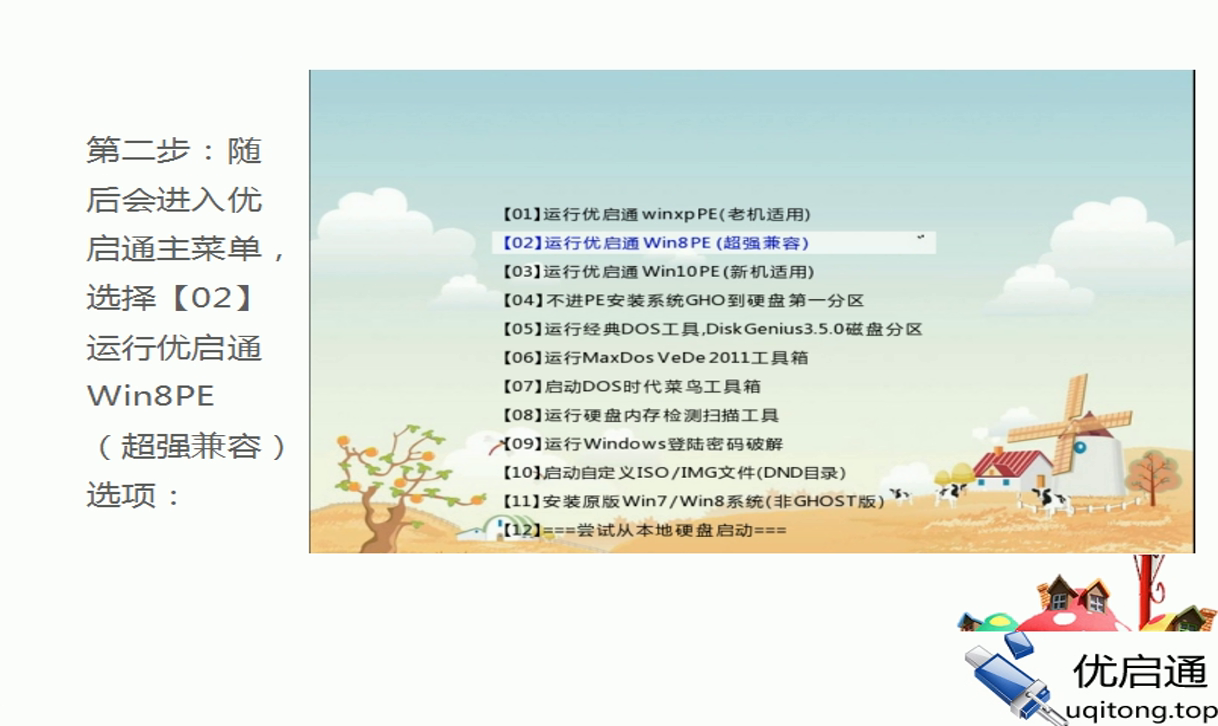 第二步：随后会进入优启通主菜单，选择【02】运行优启通Win8PE（超强兼容）选项：

【01】运行优启通 winxpPE(老机适用)
【02】运行优启通 Win8PE (超强兼容)
【03】运行优启通 Win10PE(新机适用)
【04】不进PE安装系统GHO到硬盘第一分区
【05】运行经典DOS工具,DiskGenius3.5.0磁盘分区
【06】运行MaxDos VeDe 2011工具箱
【07】启动DOS时代菜鸟工具箱
【08】运行硬盘内存检测扫描工具
【09】运行Windows登陆密码破解
【10】启动自定义ISO/IMG文件(DND目录)
【11】安装原版Win7/Win8系统(非GHOST版)
【12】===尝试从本地硬盘启动===

优启通
uqitong.top